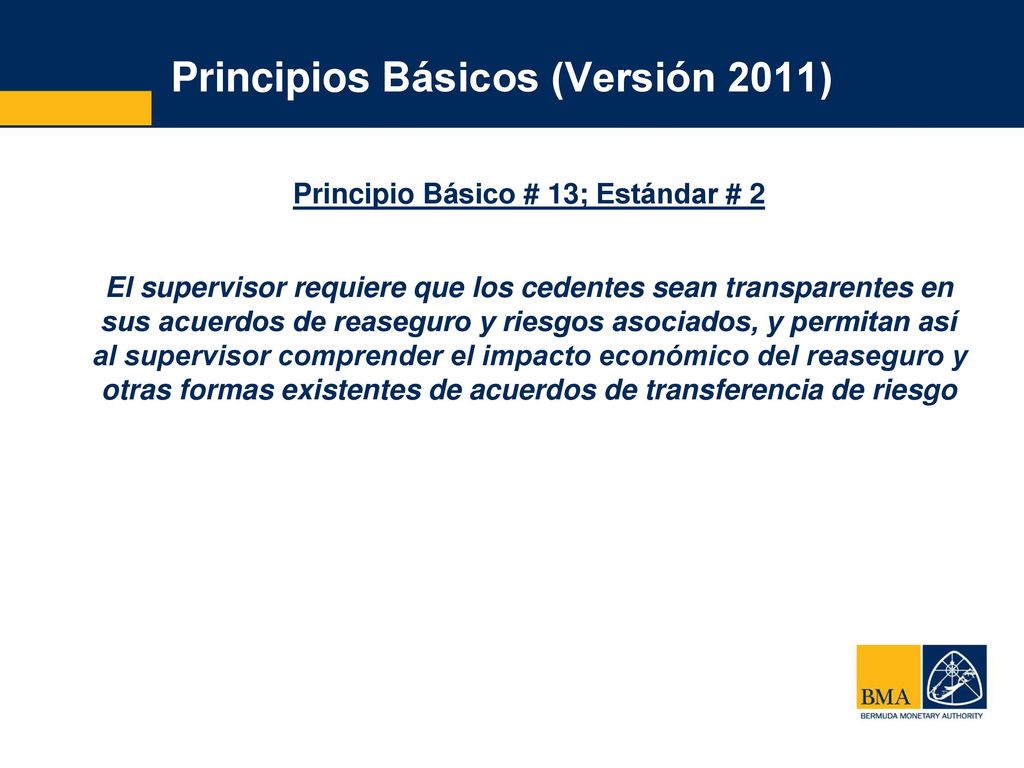 Principios Básicos (Versión 2011)

Principio Básico # 13; Estándar # 2

El supervisor requiere que los cedentes sean transparentes en sus acuerdos de reaseguro y riesgos asociados, y permitan así al supervisor comprender el impacto económico del reaseguro y otras formas existentes de acuerdos de transferencia de riesgo

BMA
BERMUDA MONETARY AUTHORITY